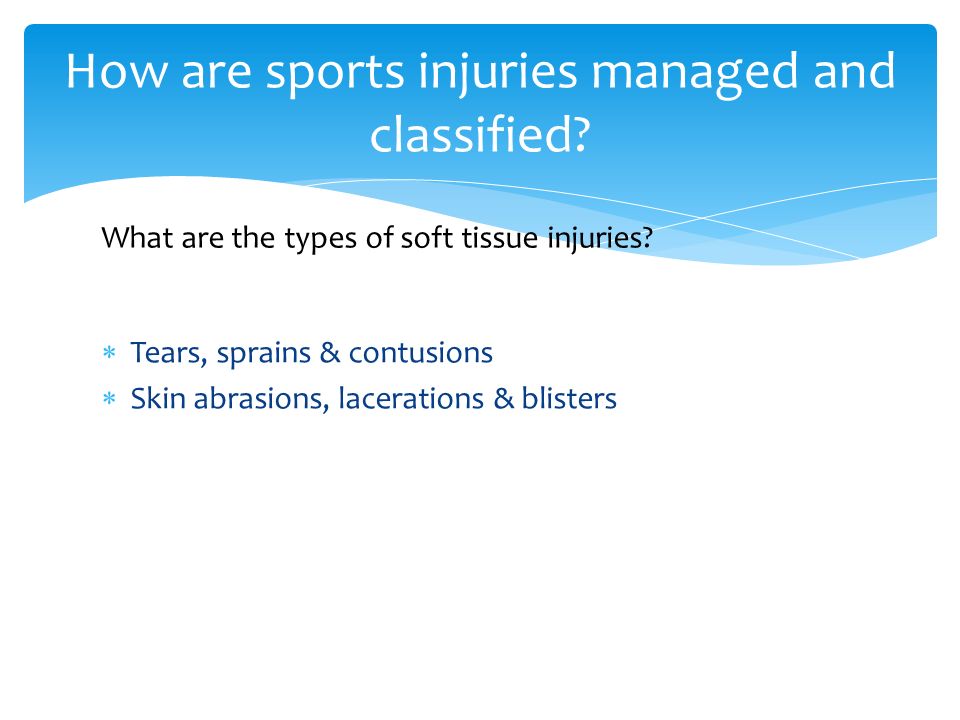 How are sports injuries managed and classified?

What are the types of soft tissue injuries?

* Tears, sprains & contusions
* Skin abrasions, lacerations & blisters